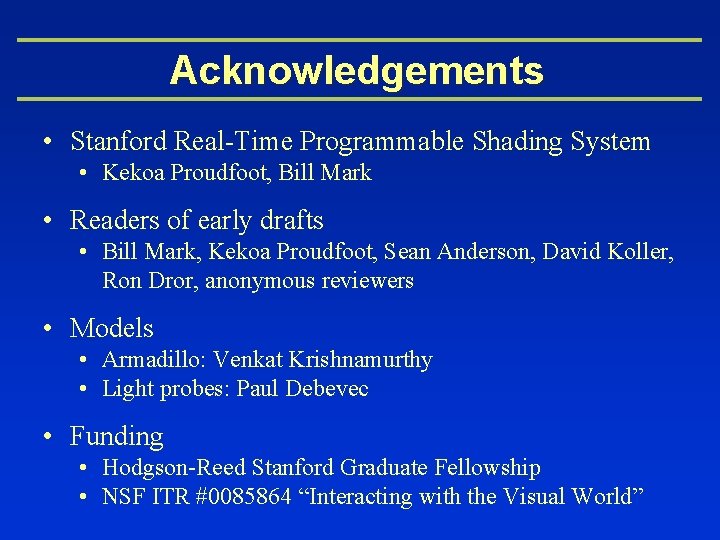 Acknowledgements

• Stanford Real-Time Programmable Shading System
  • Kekoa Proudfoot, Bill Mark

• Readers of early drafts
  • Bill Mark, Kekoa Proudfoot, Sean Anderson, David Koller, Ron Dror, anonymous reviewers

• Models
  • Armadillo: Venkat Krishnamurthy
  • Light probes: Paul Debevec

• Funding
  • Hodgson-Reed Stanford Graduate Fellowship
  • NSF ITR #0085864 “Interacting with the Visual World”